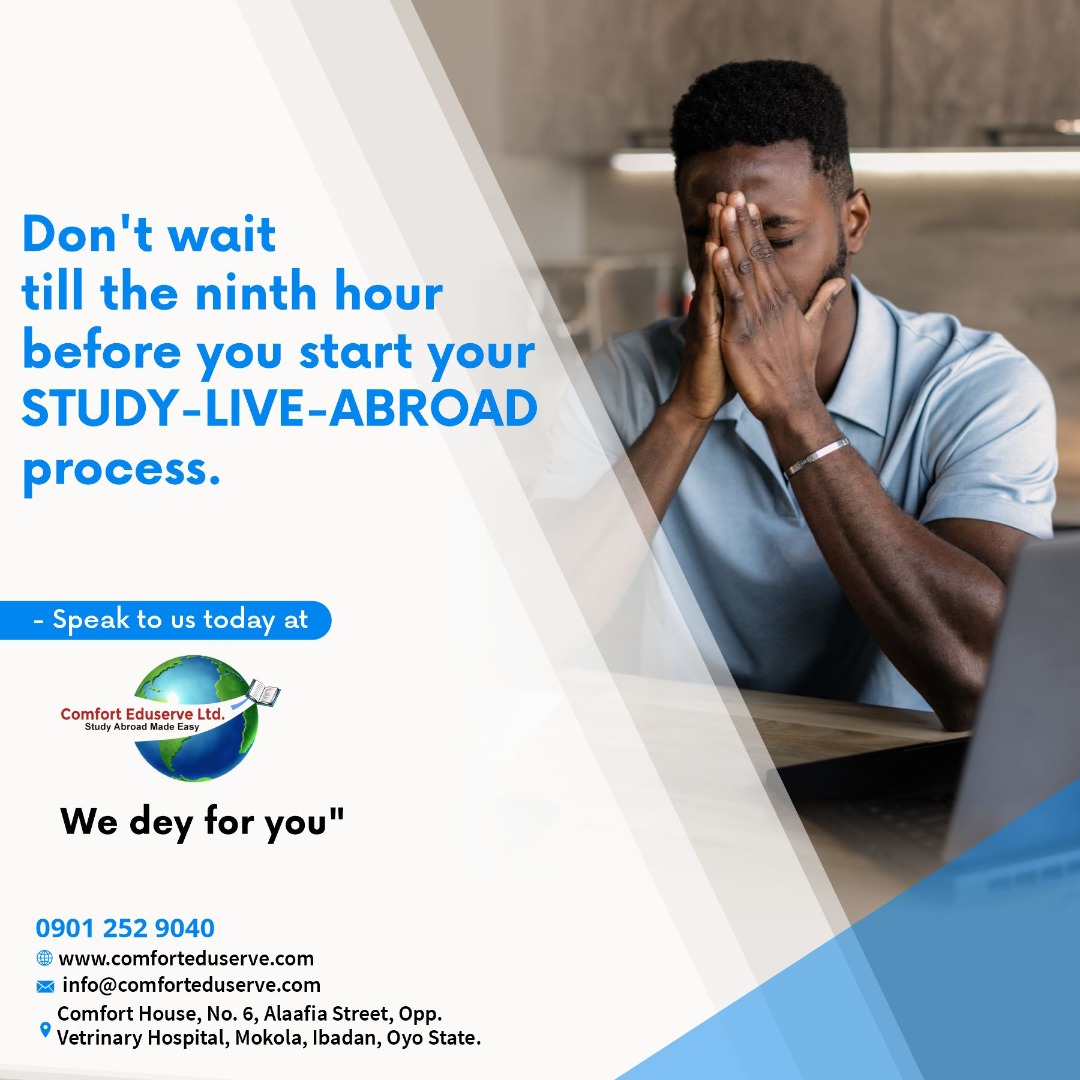 Don't wait till the ninth hour before you start your STUDY-LIVE-ABROAD process.

- Speak to us today at

Comfort Eduserve Ltd.
Study Abroad Made Easy

We dey for you"

0901 252 9040
www.comforteduserve.com
info@comforteduserve.com
Comfort House, No. 6, Alaafia Street, Opp. Vetrinary Hospital, Mokola, Ibadan, Oyo State.